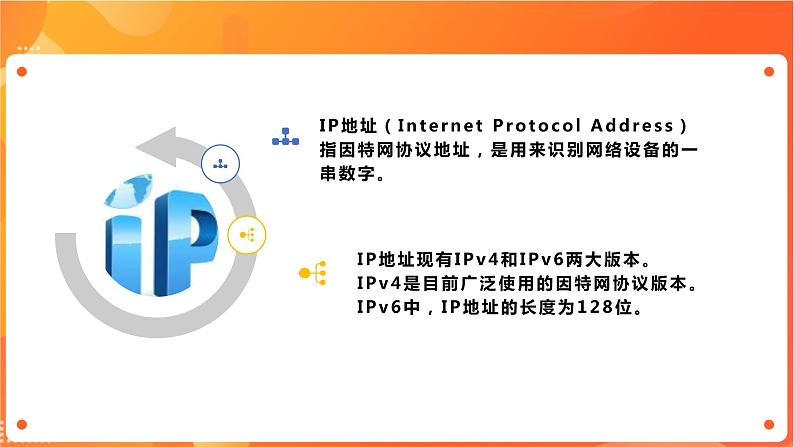 iP

IP地址（Internet Protocol Address）指因特网协议地址，是用来识别网络设备的一串数字。

IP地址现有IPv4和IPv6两大版本。
IPv4是目前广泛使用的因特网协议版本。
IPv6中，IP地址的长度为128位。